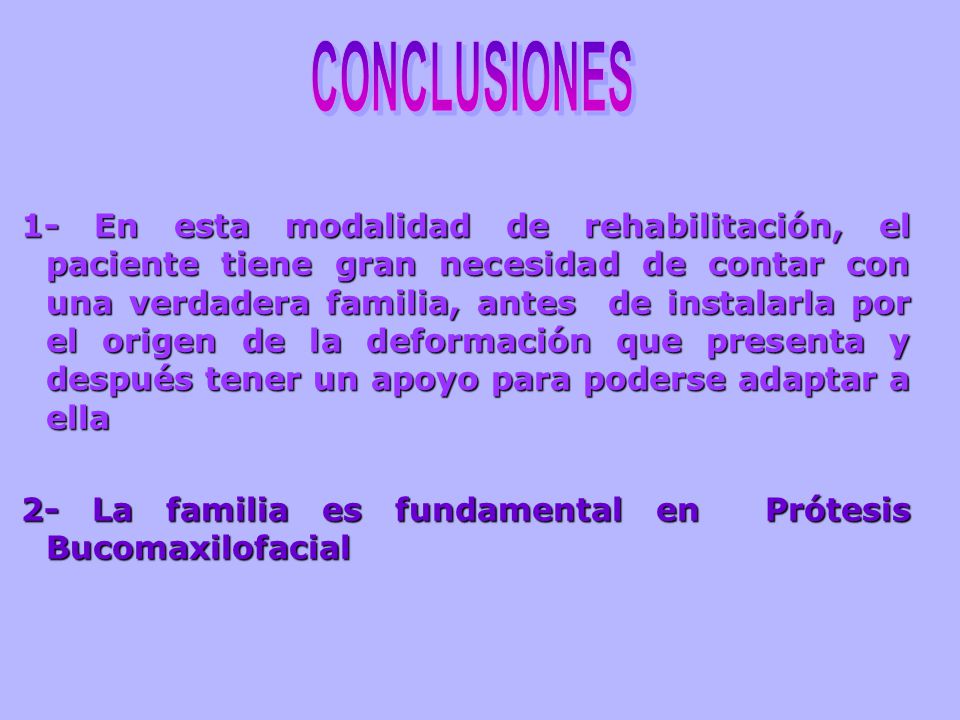 CONCLUSIONES

1- En esta modalidad de rehabilitación, el paciente tiene gran necesidad de contar con una verdadera familia, antes de instalarla por el origen de la deformación que presenta y después tener un apoyo para poderse adaptar a ella

2- La familia es fundamental en Prótesis Bucomaxilofacial